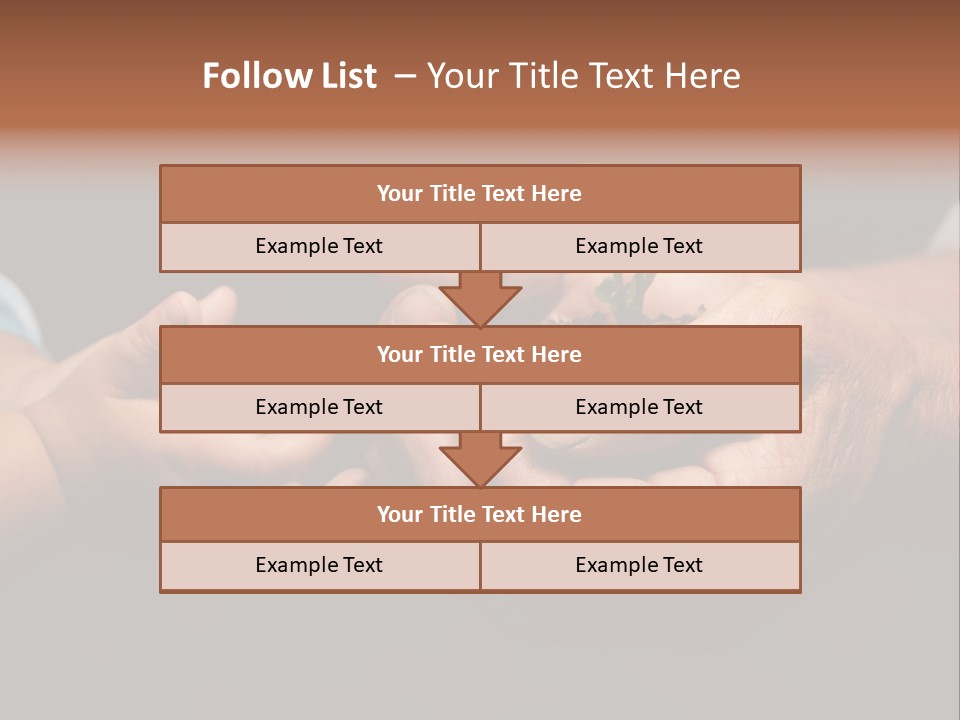 Follow List – Your Title Text Here

Your Title Text Here

Example Text

Example Text

Your Title Text Here

Example Text

Example Text

Your Title Text Here

Example Text

Example Text